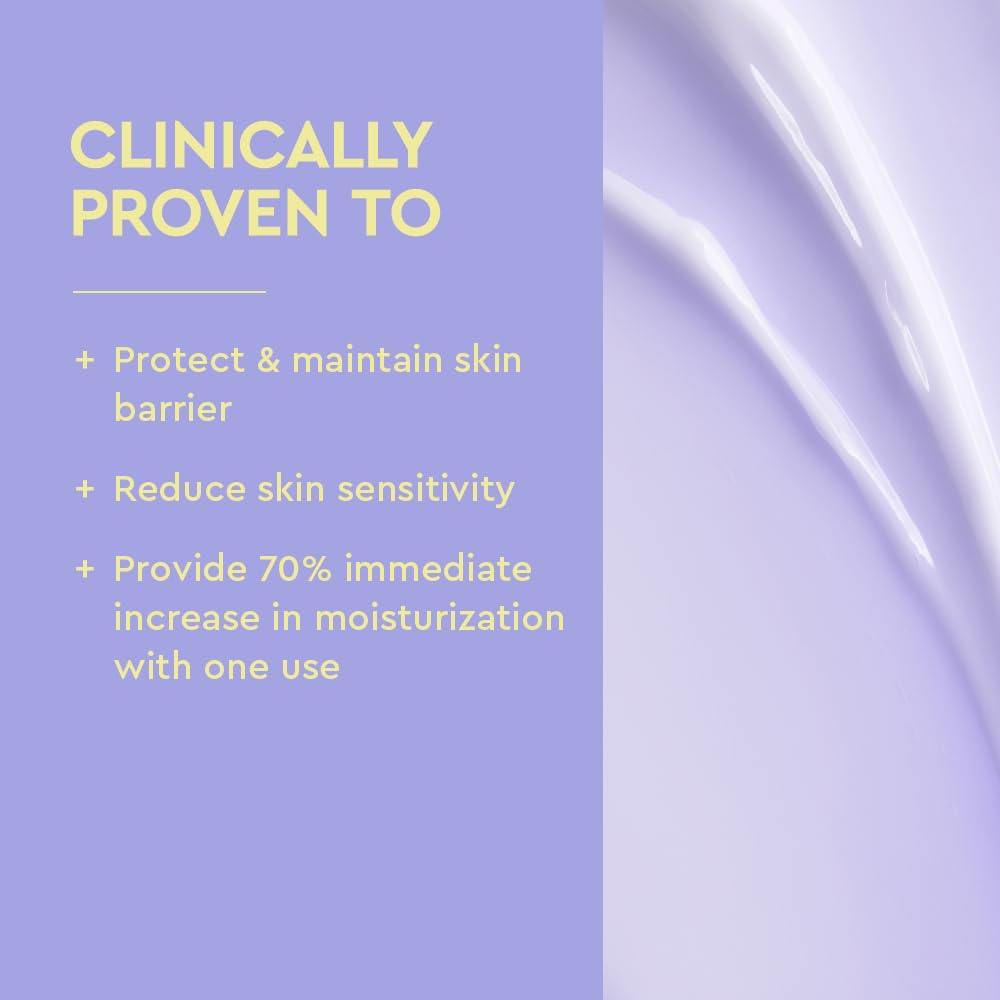 CLINICALLY PROVEN TO

+ Protect & maintain skin barrier

+ Reduce skin sensitivity

+ Provide 70% immediate increase in moisturization with one use